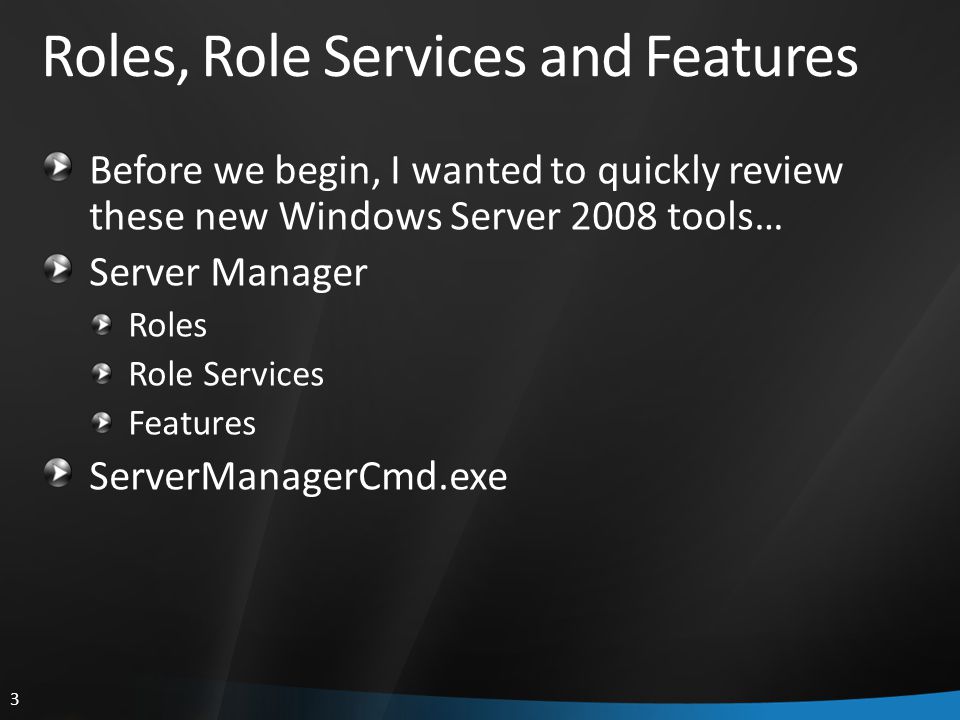 Roles, Role Services and Features

Before we begin, I wanted to quickly review these new Windows Server 2008 tools…

Server Manager

Roles

Role Services

Features

ServerManagerCmd.exe

3